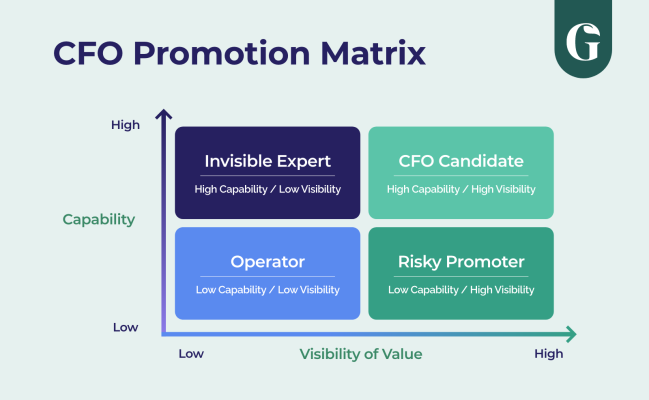 CFO Promotion Matrix

G

High

Capability

Low

Invisible Expert
High Capability / Low Visibility

CFO Candidate
High Capability / High Visibility

Operator
Low Capability / Low Visibility

Risky Promoter
Low Capability / High Visibility

Low

Visibility of Value

High